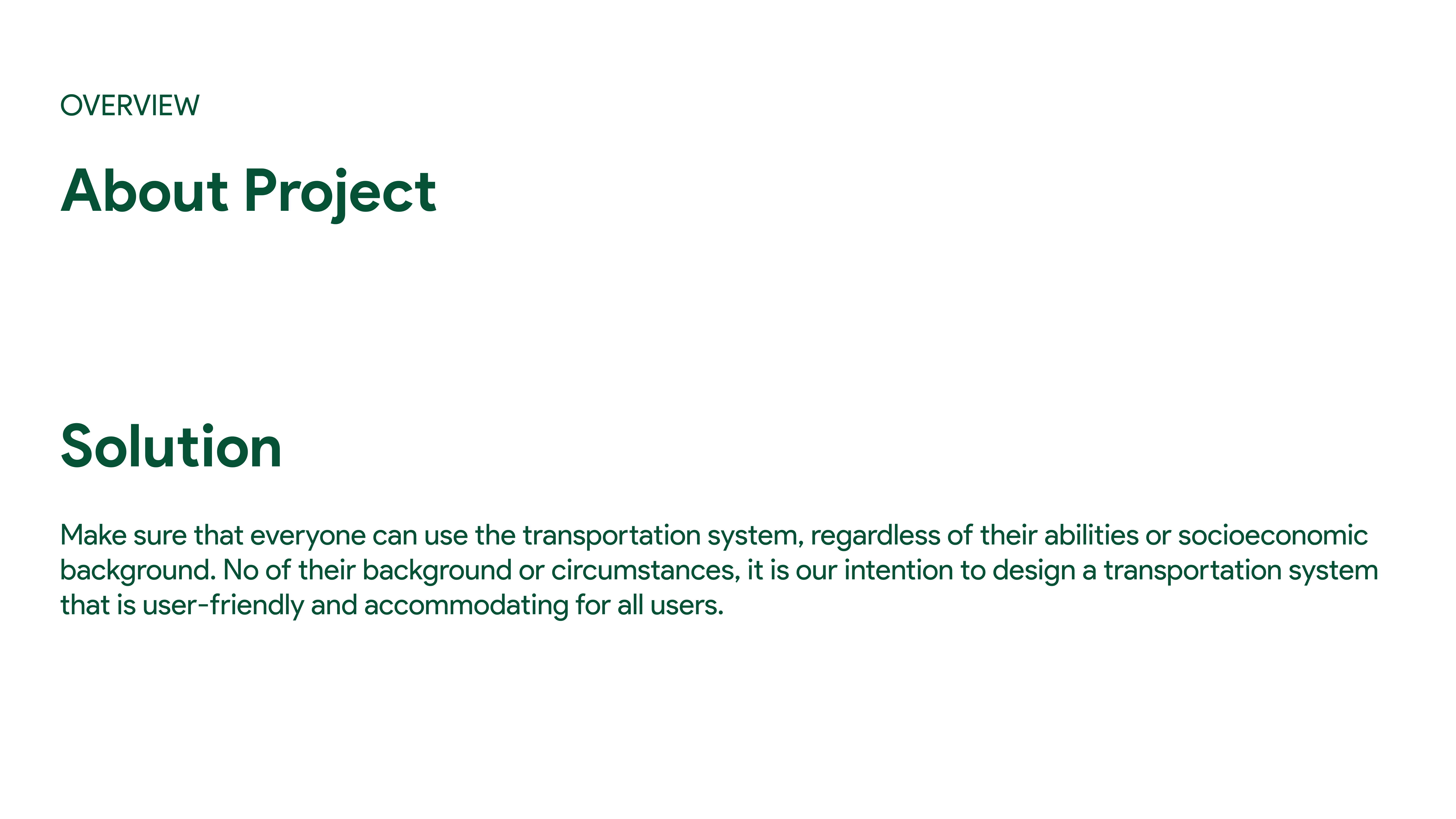 OVERVIEW

About Project

Solution

Make sure that everyone can use the transportation system, regardless of their abilities or socioeconomic background. No of their background or circumstances, it is our intention to design a transportation system that is user-friendly and accommodating for all users.